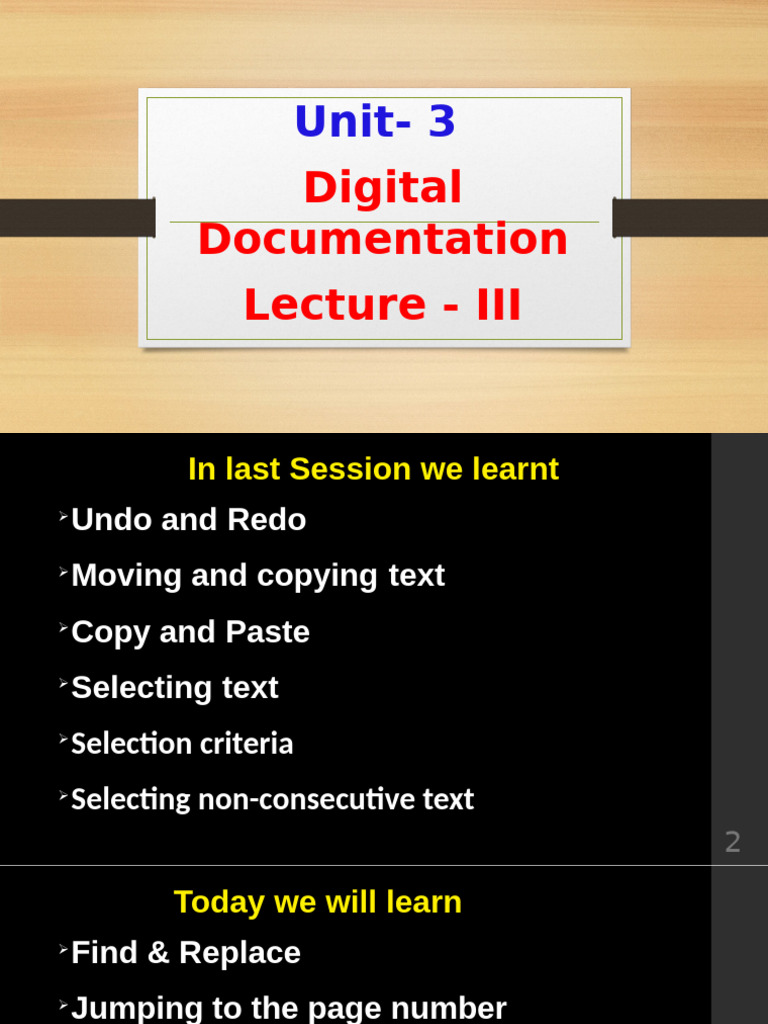 Unit- 3
Digital Documentation
Lecture - III

In last Session we learnt

➢Undo and Redo

➢Moving and copying text

➢Copy and Paste

➢Selecting text

➢Selection criteria

➢Selecting non-consecutive text

2

Today we will learn

➢Find & Replace

➢Jumping to the page number